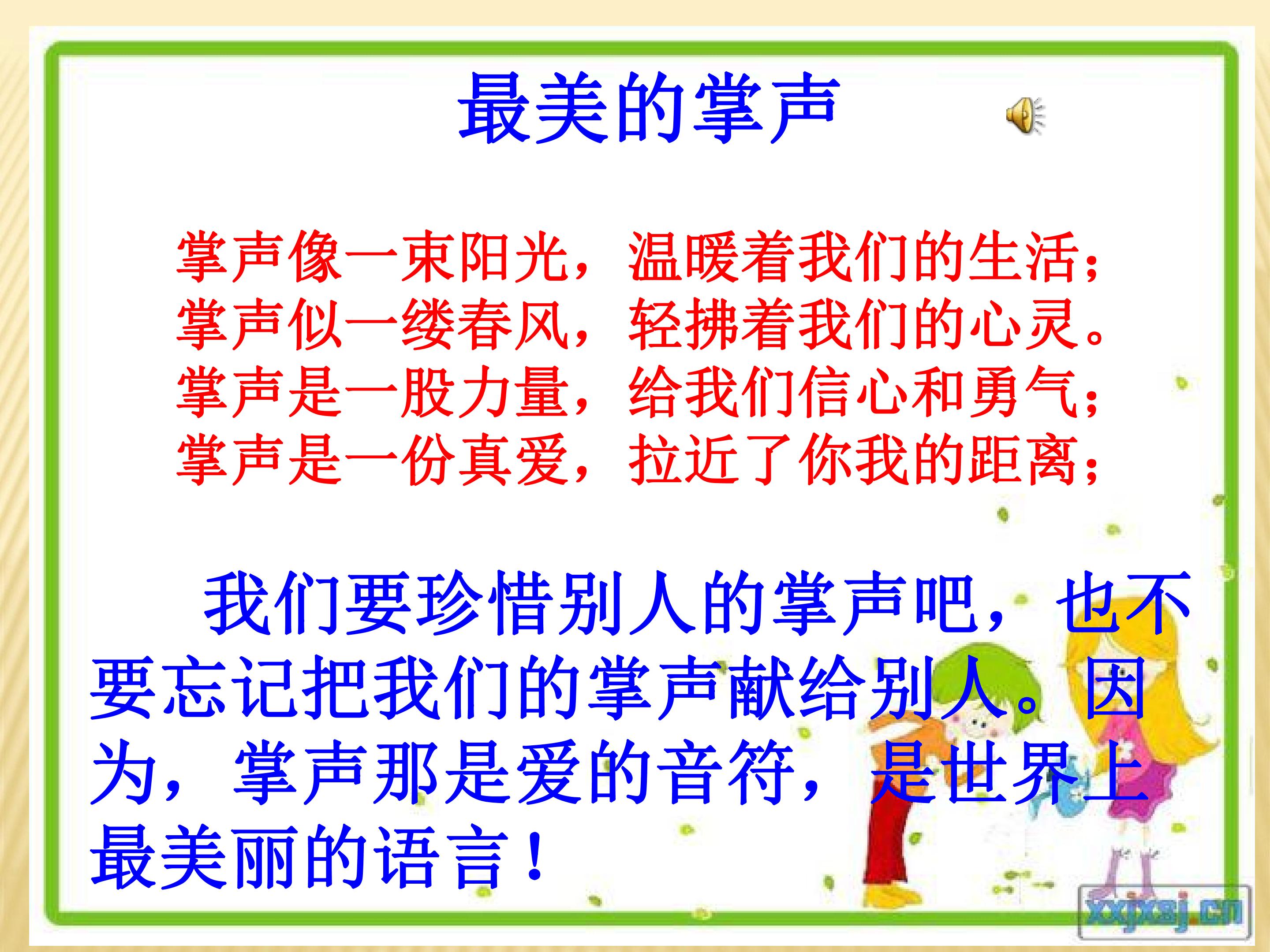 最美的掌声

掌声像一束阳光，温暖着我们的生活；
掌声似一缕春风，轻拂着我们的心灵。
掌声是一股力量，给我们信心和勇气；
掌声是一份真爱，拉近了你我的距离；

我们要珍惜别人的掌声吧，也不要忘记把我们的掌声献给别人。因为，掌声那是爱的音符，是世界上最美丽的语言！

xxjxsj.cn